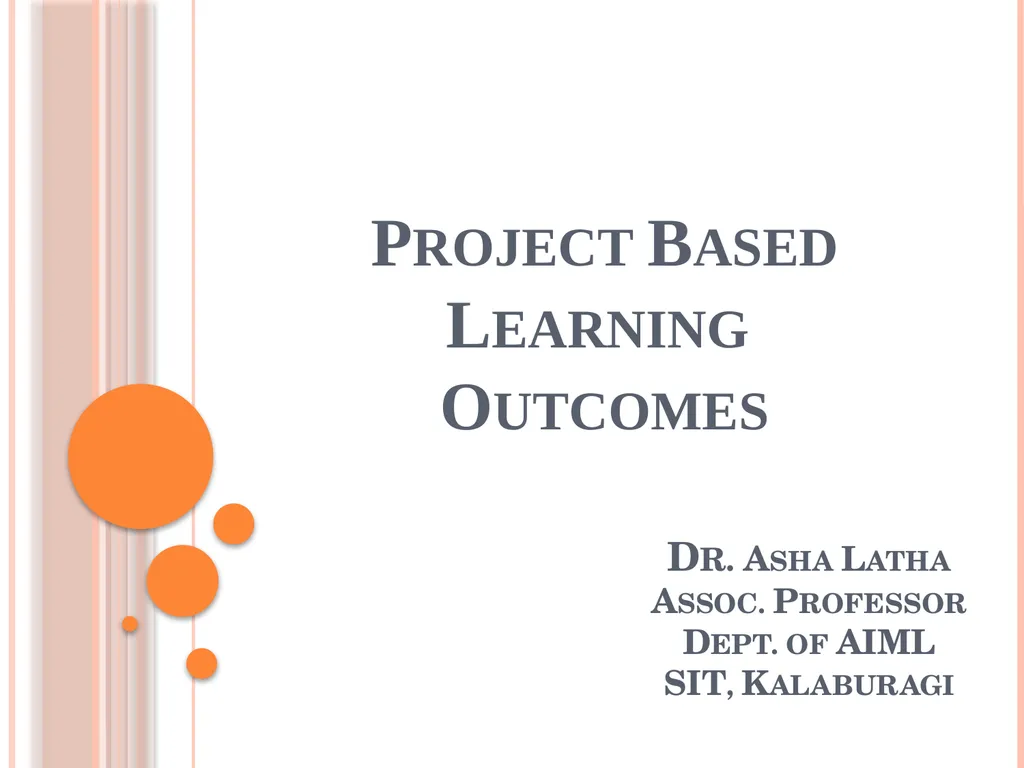 PROJECT BASED LEARNING OUTCOMES

DR. ASHA LATHA
ASSOC. PROFESSOR
DEPT. OF AIML
SIT, KALABURAGI